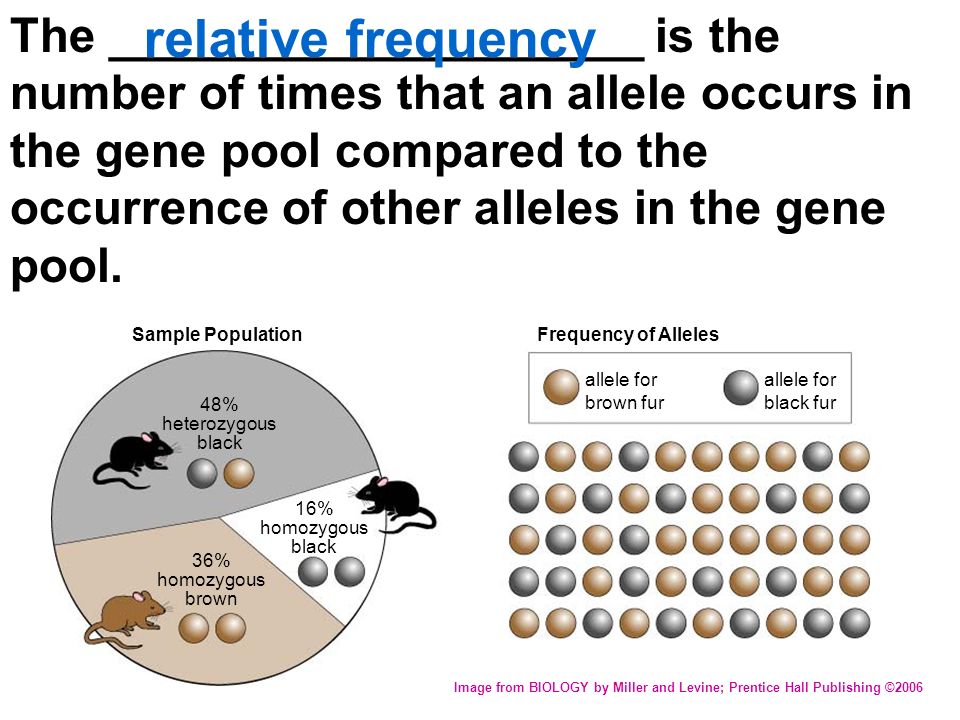 The relative frequency is the number of times that an allele occurs in the gene pool compared to the occurrence of other alleles in the gene pool.

Sample Population

48% heterozygous black

16% homozygous black

36% homozygous brown

Frequency of Alleles

allele for brown fur

allele for black fur

Image from BIOLOGY by Miller and Levine; Prentice Hall Publishing ©2006